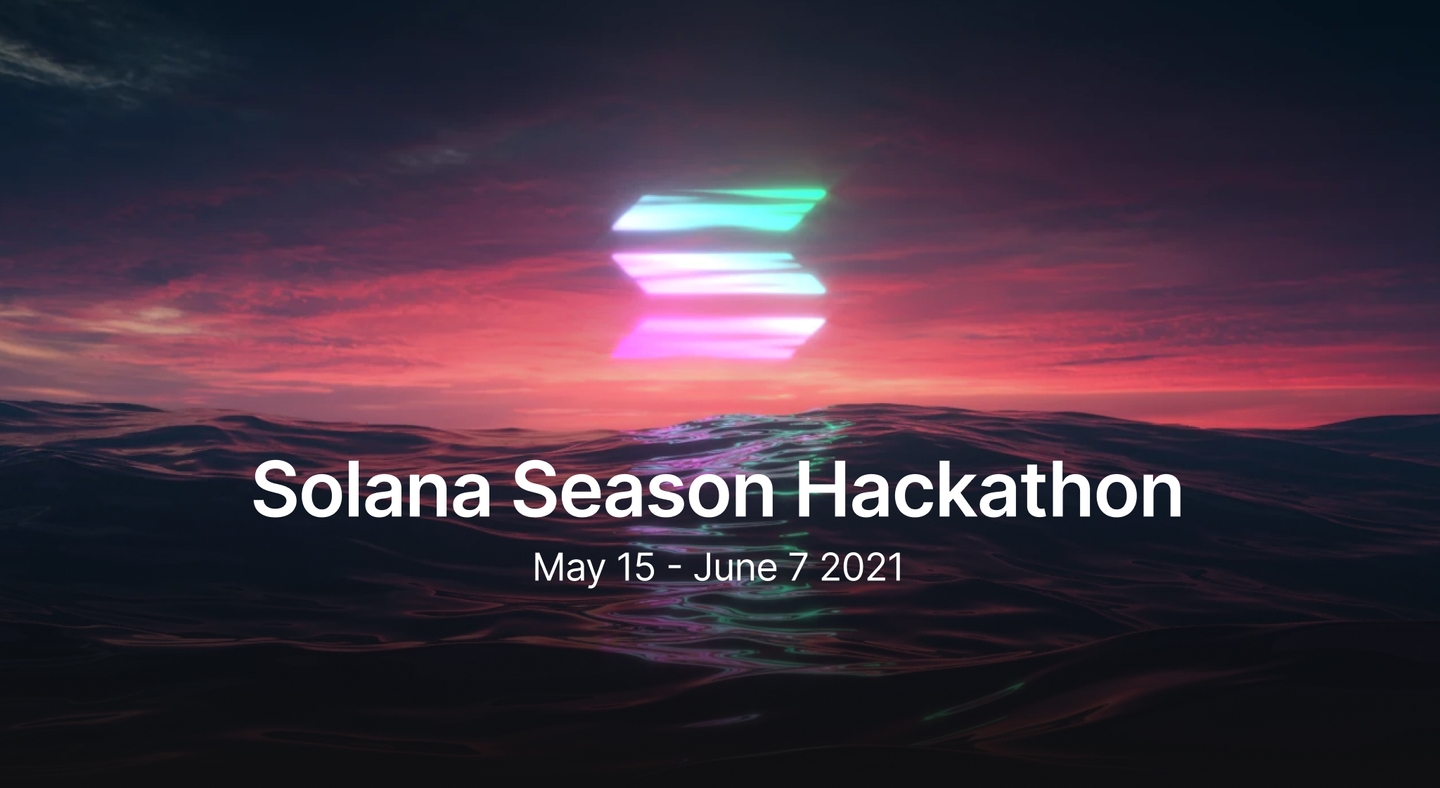 Solana Season Hackathon

May 15 - June 7 2021